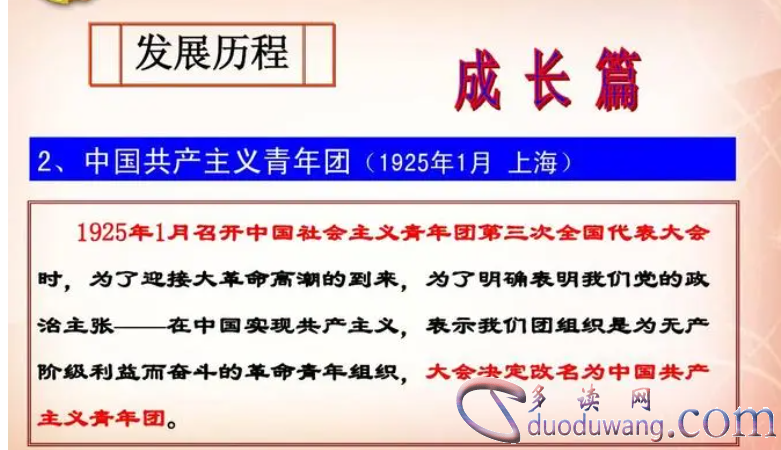 发展历程

成长篇

2、中国共产主义青年团（1925年1月 上海）

1925年1月召开中国社会主义青年团第三次全国代表大会时，为了迎接大革命高潮的到来，为了明确表明我们党的政治主张——在中国实现共产主义，表示我们团组织是为无产阶级利益而奋斗的革命青年组织，大会决定改名为中国共产主义青年团。

多读网
duoduwang.com